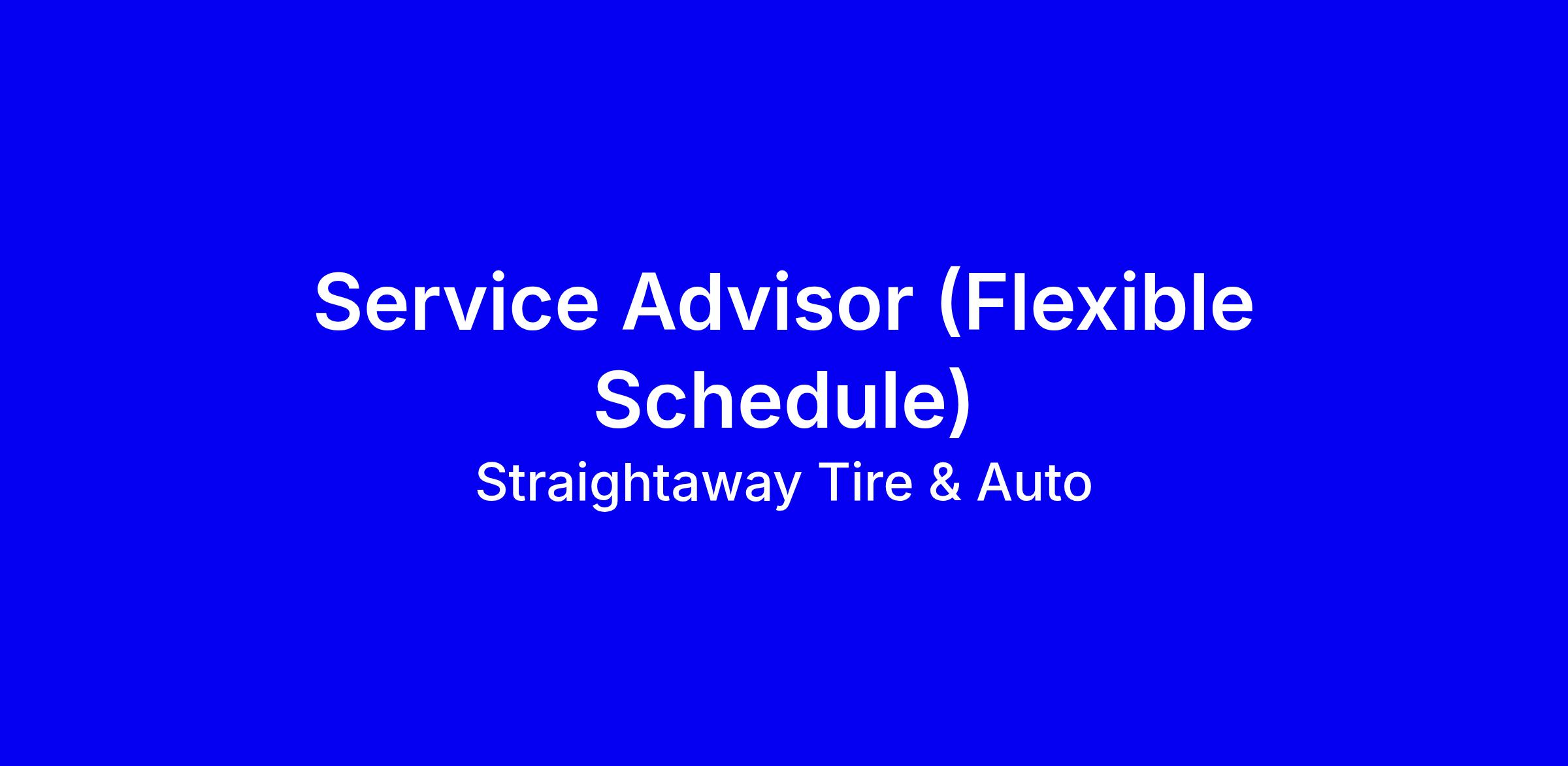 Service Advisor (Flexible Schedule)

Straightaway Tire & Auto